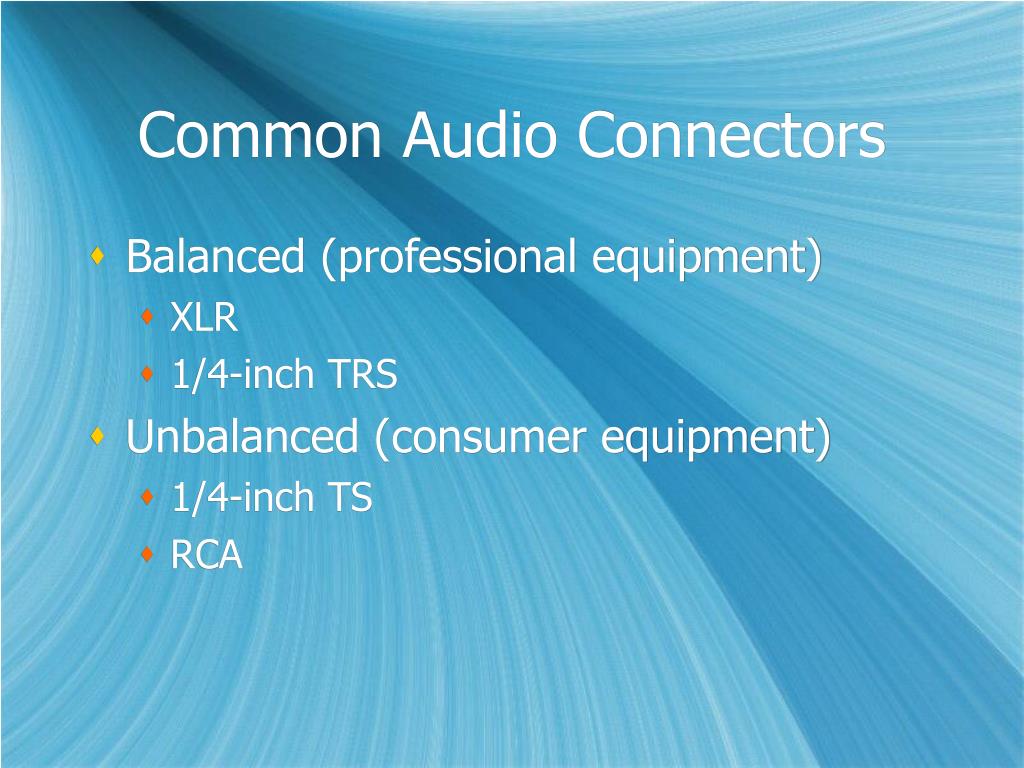 Common Audio Connectors

Balanced (professional equipment)
XLR
1/4-inch TRS
Unbalanced (consumer equipment)
1/4-inch TS
RCA